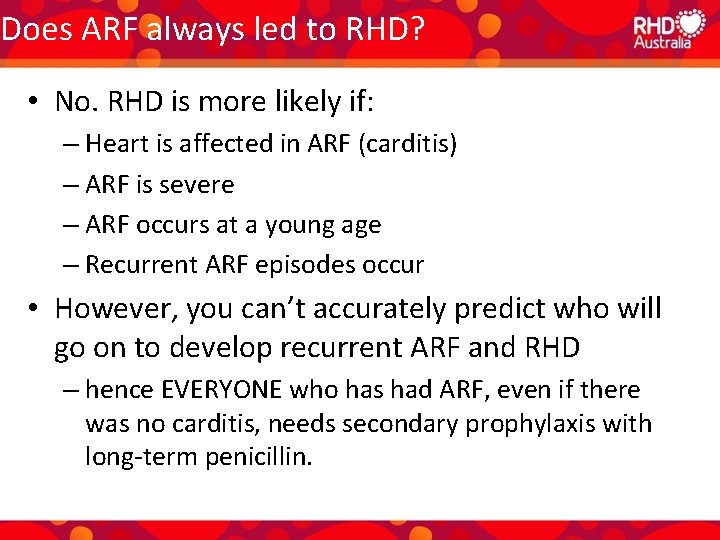 Does ARF always led to RHD?

RHD Australia

• No. RHD is more likely if:
– Heart is affected in ARF (carditis)
– ARF is severe
– ARF occurs at a young age
– Recurrent ARF episodes occur

• However, you can't accurately predict who will go on to develop recurrent ARF and RHD
– hence EVERYONE who has had ARF, even if there was no carditis, needs secondary prophylaxis with long-term penicillin.